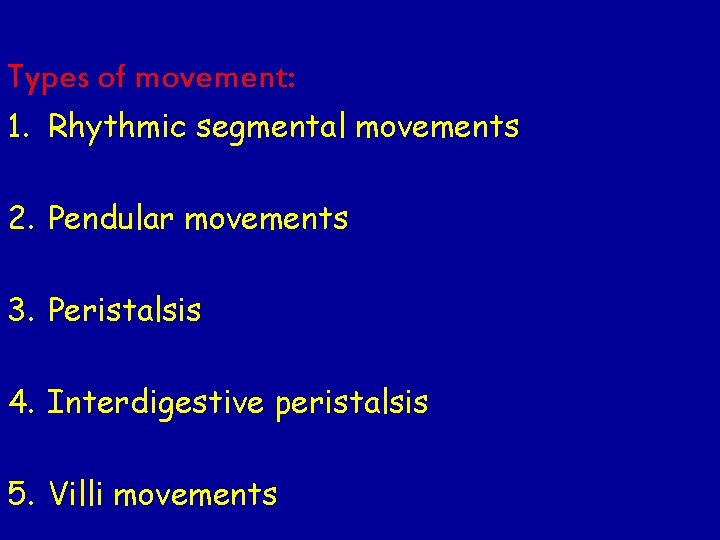 Types of movement:

1. Rhythmic segmental movements

2. Pendular movements

3. Peristalsis

4. Interdigestive peristalsis

5. Villi movements